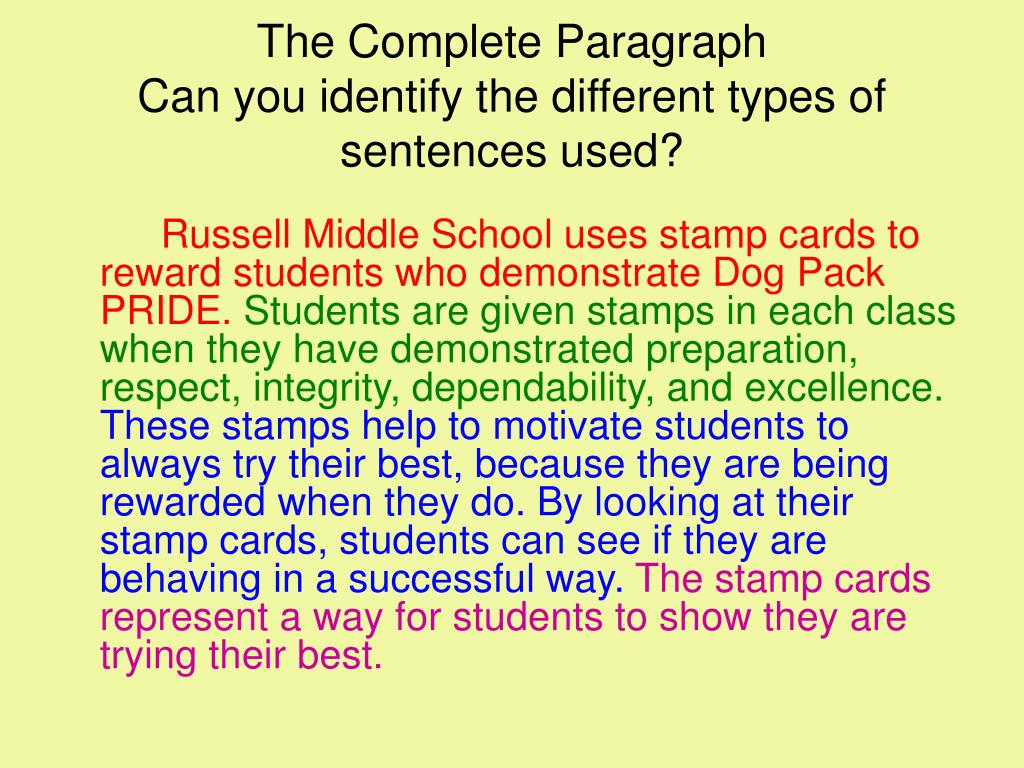 The Complete Paragraph
Can you identify the different types of sentences used?

Russell Middle School uses stamp cards to reward students who demonstrate Dog Pack PRIDE. Students are given stamps in each class when they have demonstrated preparation, respect, integrity, dependability, and excellence. These stamps help to motivate students to always try their best, because they are being rewarded when they do. By looking at their stamp cards, students can see if they are behaving in a successful way. The stamp cards represent a way for students to show they are trying their best.